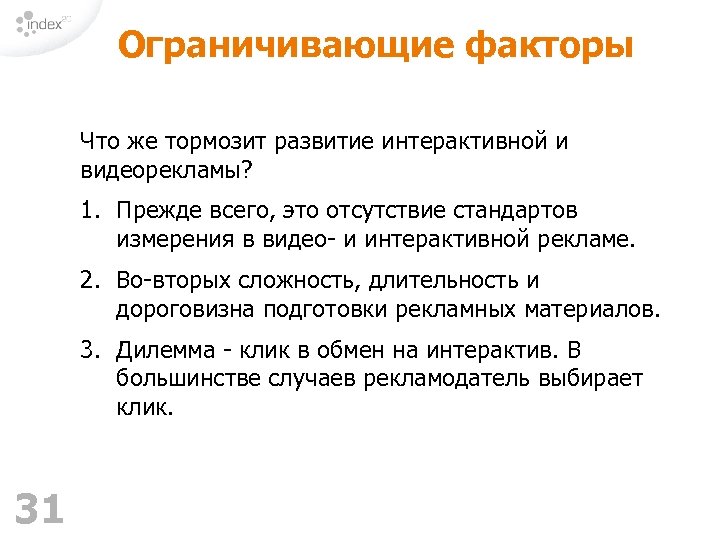 index

Ограничивающие факторы

Что же тормозит развитие интерактивной и видеорекламы?

1. Прежде всего, это отсутствие стандартов измерения в видео- и интерактивной рекламе.

2. Во-вторых сложность, длительность и дороговизна подготовки рекламных материалов.

3. Дилемма - клик в обмен на интерактив. В большинстве случаев рекламодатель выбирает клик.

31